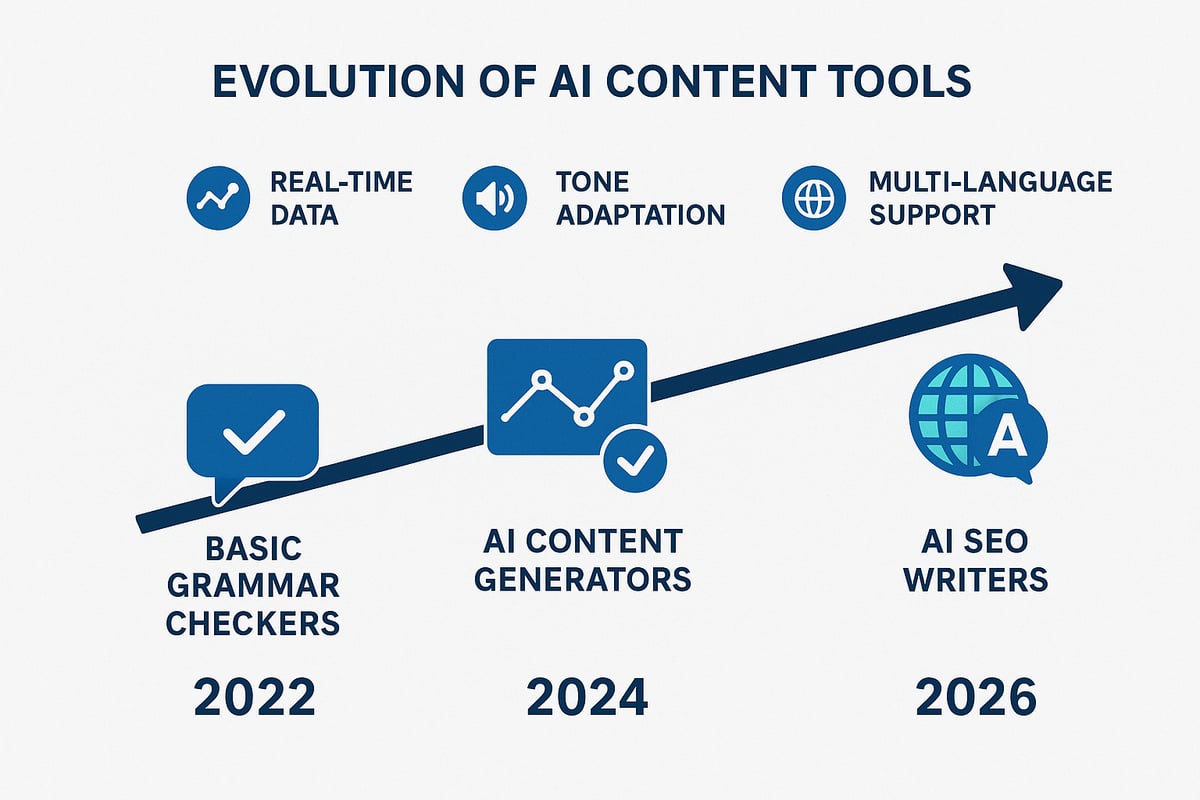 EVOLUTION OF AI CONTENT TOOLS

REAL-TIME DATA

TONE ADAPTATION

MULTI-LANGUAGE SUPPORT

A

BASIC GRAMMAR CHECKERS

2022

AI CONTENT GENERATORS

2024

AI SEO WRITERS

2026